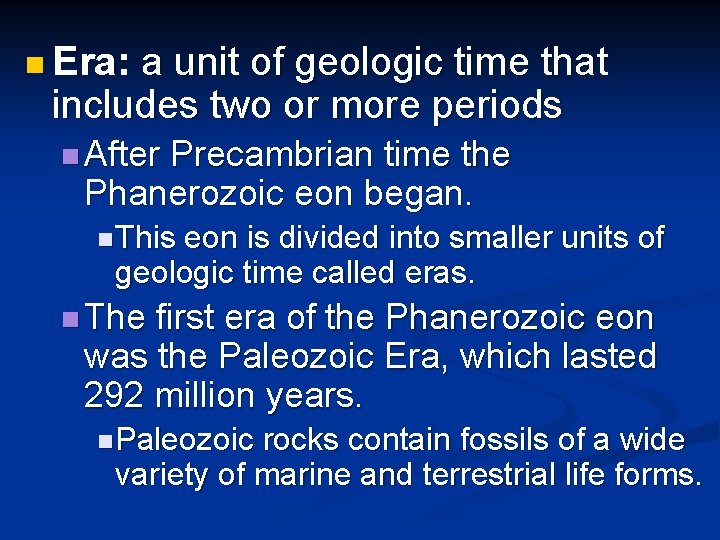 Era: a unit of geologic time that includes two or more periods

After Precambrian time the Phanerozoic eon began.

This eon is divided into smaller units of geologic time called eras.

The first era of the Phanerozoic eon was the Paleozoic Era, which lasted 292 million years.

Paleozoic rocks contain fossils of a wide variety of marine and terrestrial life forms.